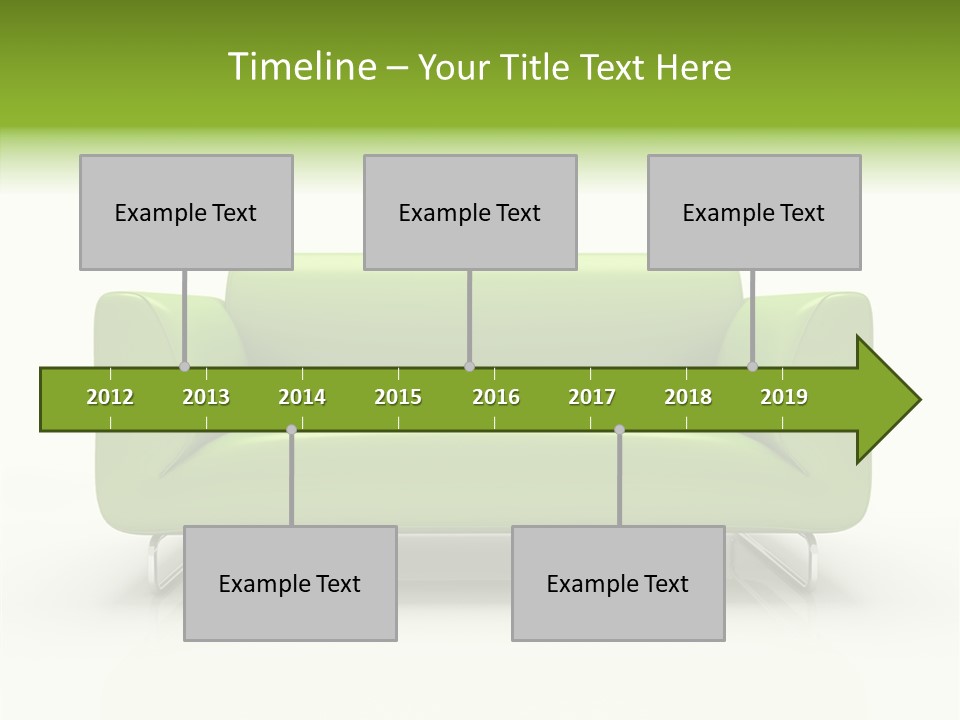 Timeline – Your Title Text Here

Example Text

Example Text

Example Text

2012 2013 2014 2015 2016 2017 2018 2019

Example Text

Example Text